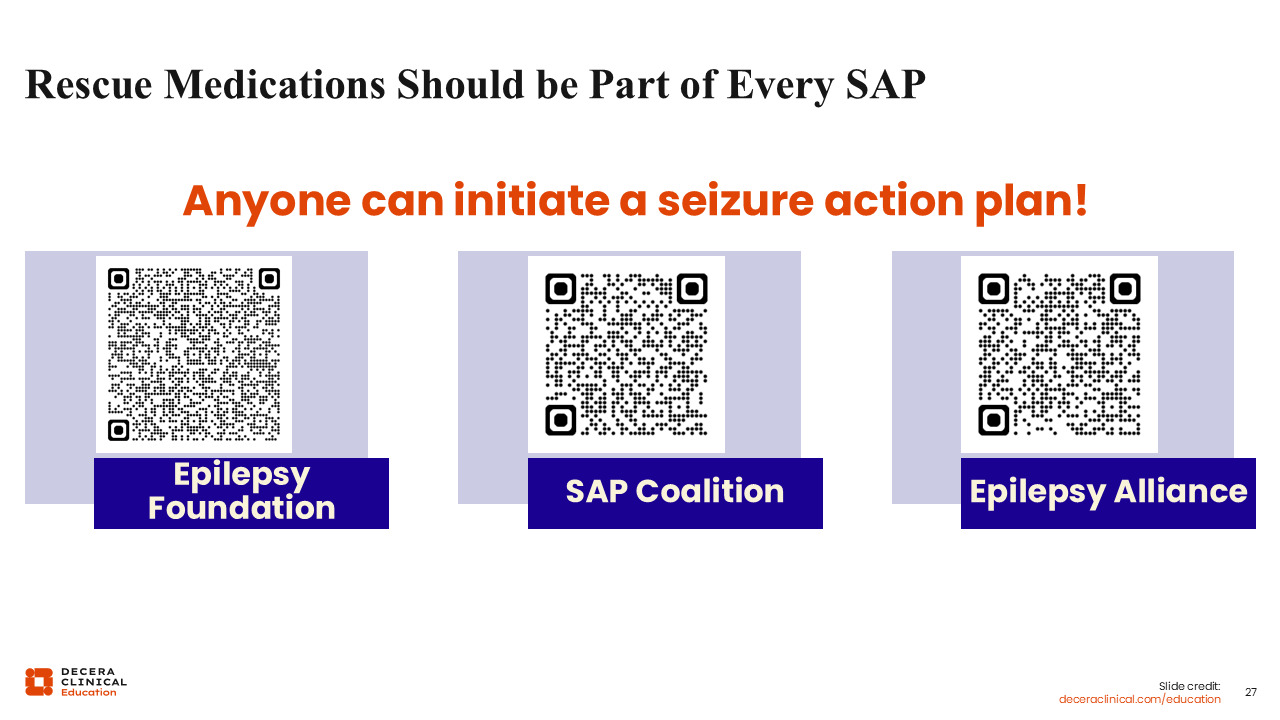 Rescue Medications Should be Part of Every SAP

Anyone can initiate a seizure action plan!

Epilepsy Foundation

SAP Coalition

Epilepsy Alliance

DECERA CLINICAL Education

Slide credit: deceraclinical.com/education

27